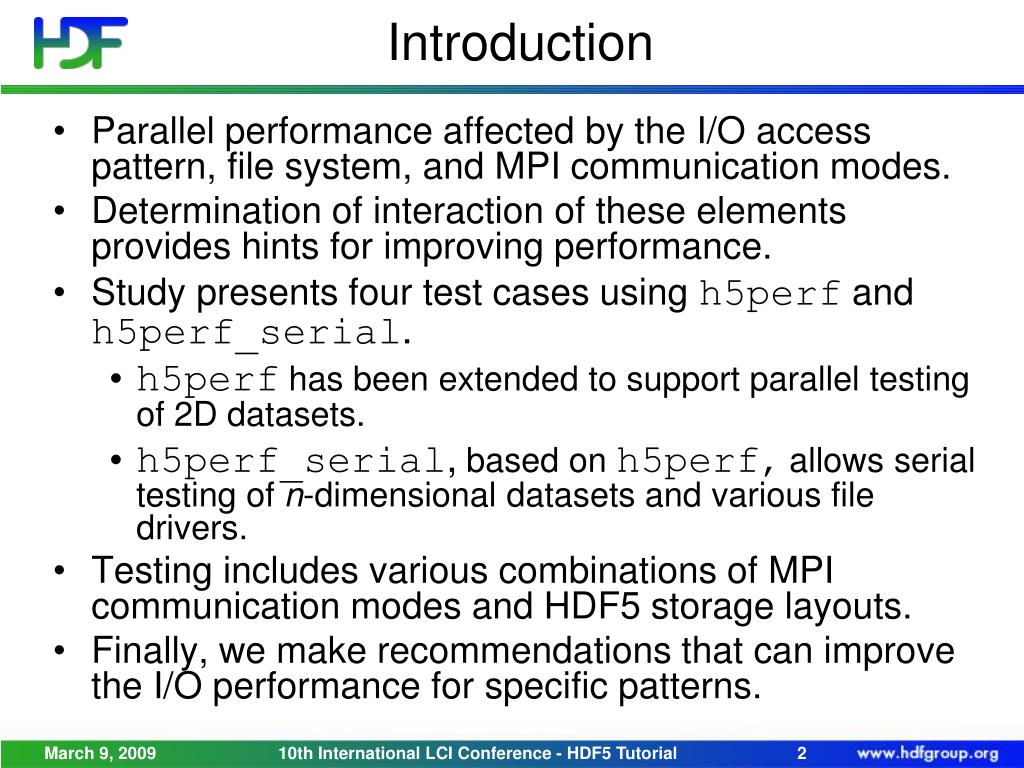 HDF

Introduction

• Parallel performance affected by the I/O access pattern, file system, and MPI communication modes.
• Determination of interaction of these elements provides hints for improving performance.
• Study presents four test cases using h5perf and h5perf_serial.
  • h5perf has been extended to support parallel testing of 2D datasets.
  • h5perf_serial, based on h5perf, allows serial testing of n-dimensional datasets and various file drivers.
• Testing includes various combinations of MPI communication modes and HDF5 storage layouts.
• Finally, we make recommendations that can improve the I/O performance for specific patterns.

March 9, 2009 10th International LCI Conference - HDF5 Tutorial 2 www.hdfgroup.org